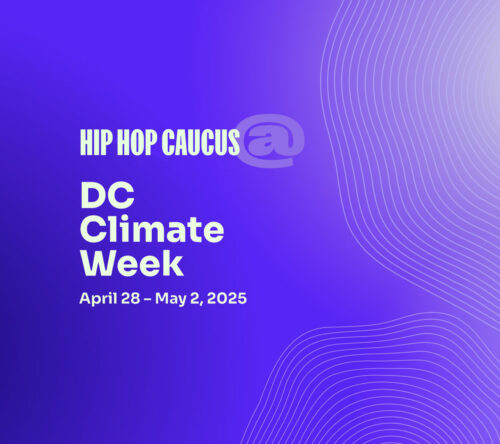 HIP HOP CAUCUS @

DC Climate Week

April 28 – May 2, 2025